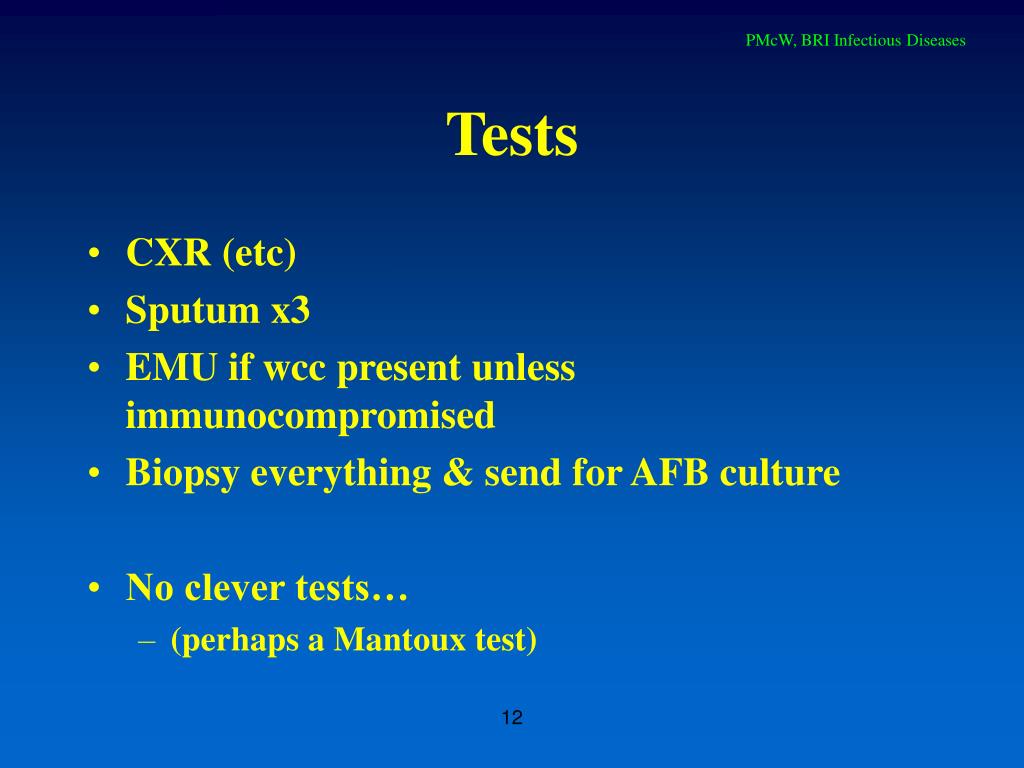 PMcW, BRI Infectious Diseases

Tests

• CXR (etc)
• Sputum x3
• EMU if wcc present unless immunocompromised
• Biopsy everything & send for AFB culture

• No clever tests…
– (perhaps a Mantoux test)

12